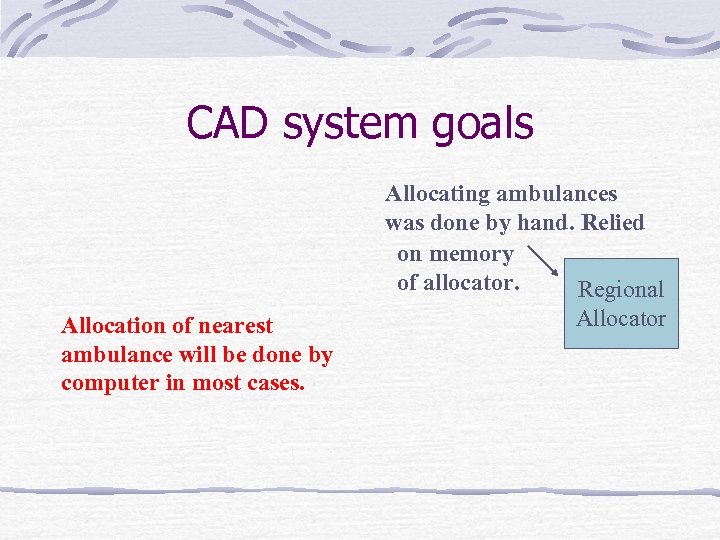 CAD system goals

Allocating ambulances was done by hand. Relied on memory of allocator.

Regional Allocator

Allocation of nearest ambulance will be done by computer in most cases.